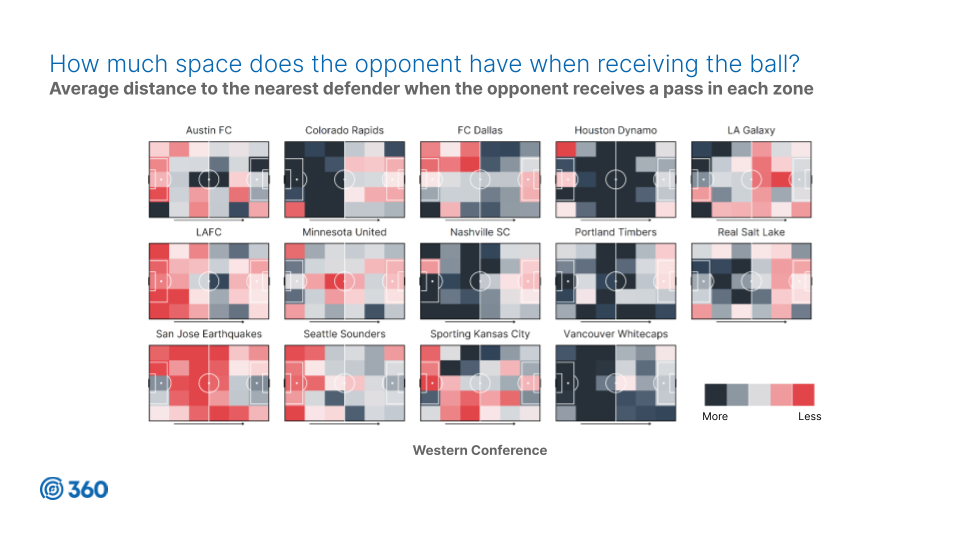 How much space does the opponent have when receiving the ball?
Average distance to the nearest defender when the opponent receives a pass in each zone

Austin FC
Colorado Rapids
FC Dallas
Houston Dynamo
LA Galaxy
LAFC
Minnesota United
Nashville SC
Portland Timbers
Real Salt Lake
San Jose Earthquakes
Seattle Sounders
Sporting Kansas City
Vancouver Whitecaps

More
Less

Western Conference

360